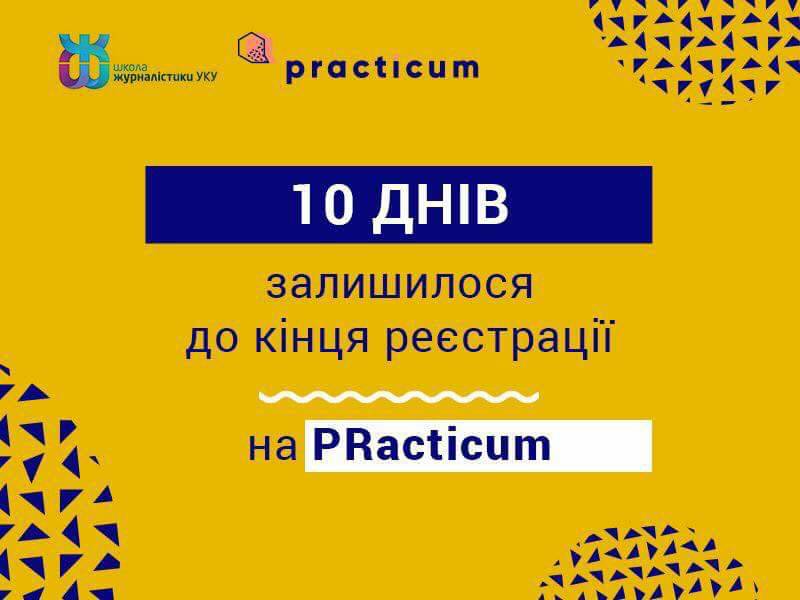 школа журналістики УКУ

practicum

10 ДНІВ

залишилося
до кінця реєстрації

на PRacticum